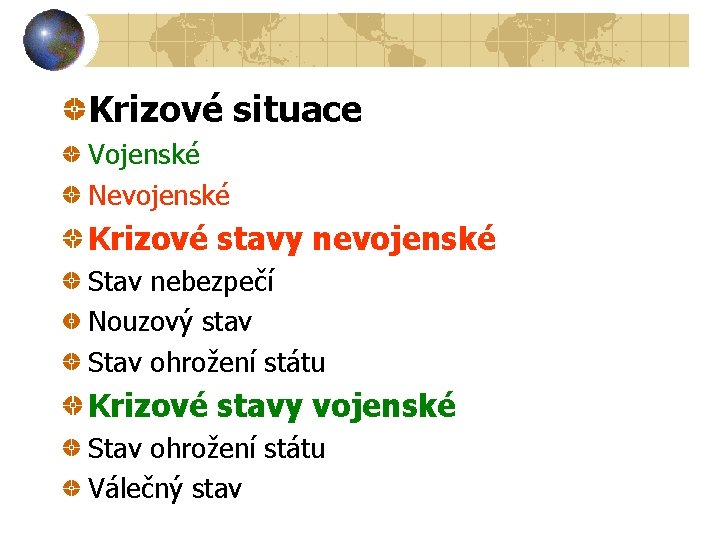 Krizové situace
Vojenské
Nevojenské
Krizové stavy nevojenské
Stav nebezpečí
Nouzový stav
Stav ohrožení státu
Krizové stavy vojenské
Stav ohrožení státu
Válečný stav